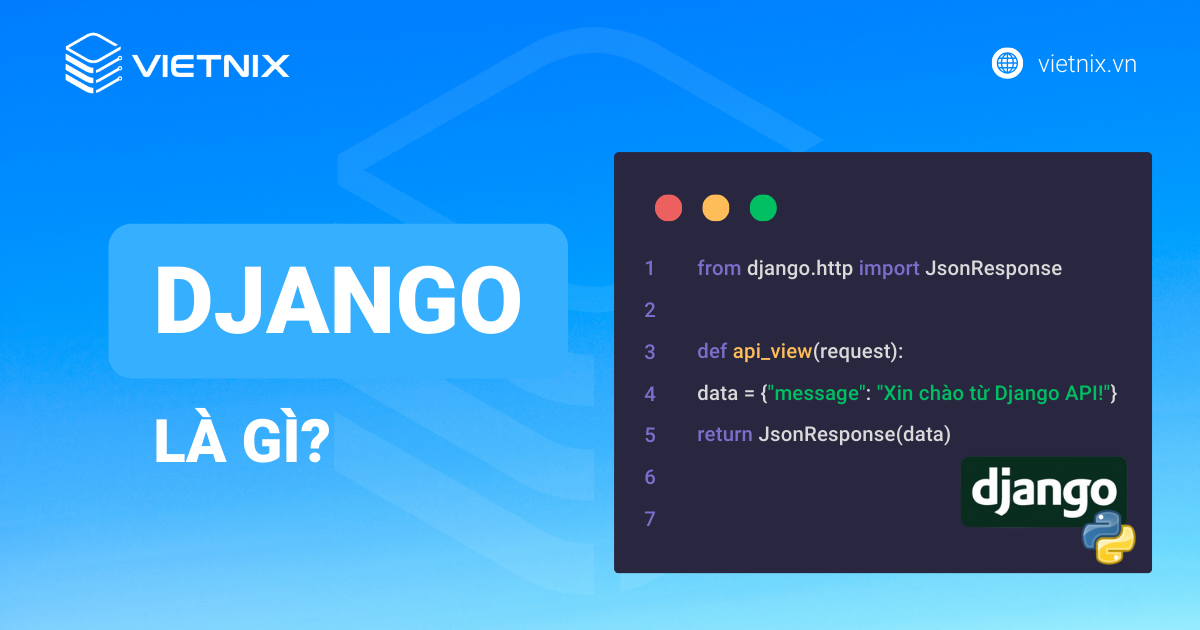 VIETNIX

vietnix.vn

DJANGO

LÀ GÌ?

1 from django.http import JsonResponse
2
3 def api_view(request):
4 data = {"message": "Xin chào từ Django API!"}
5 return JsonResponse(data)
6
7

django